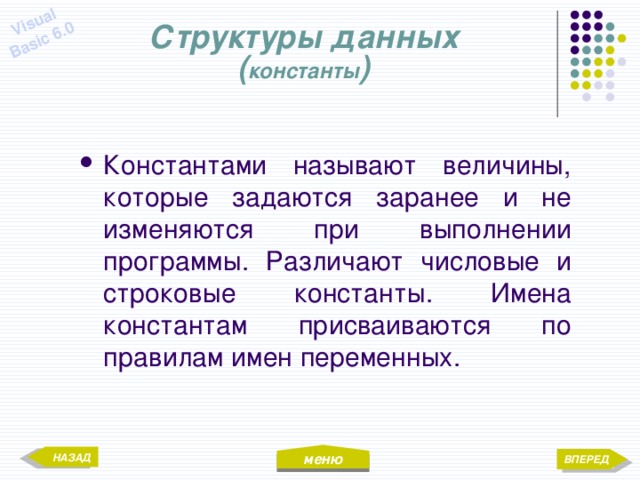 Visual Basic 6.0

Структуры данных
(константы)

• Константами называют величины, которые задаются заранее и не изменяются при выполнении программы. Различают числовые и строковые константы. Имена константам присваиваются по правилам имен переменных.

НАЗАД

меню

ВПЕРЕД